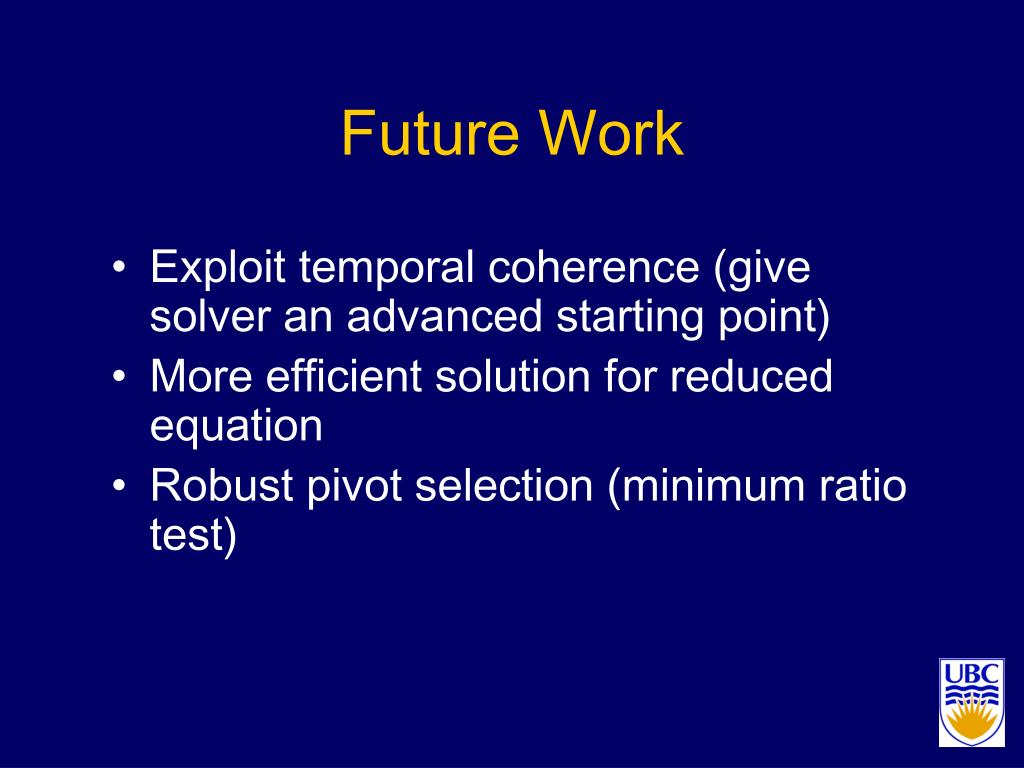 Future Work

• Exploit temporal coherence (give solver an advanced starting point)
• More efficient solution for reduced equation
• Robust pivot selection (minimum ratio test)

UBC